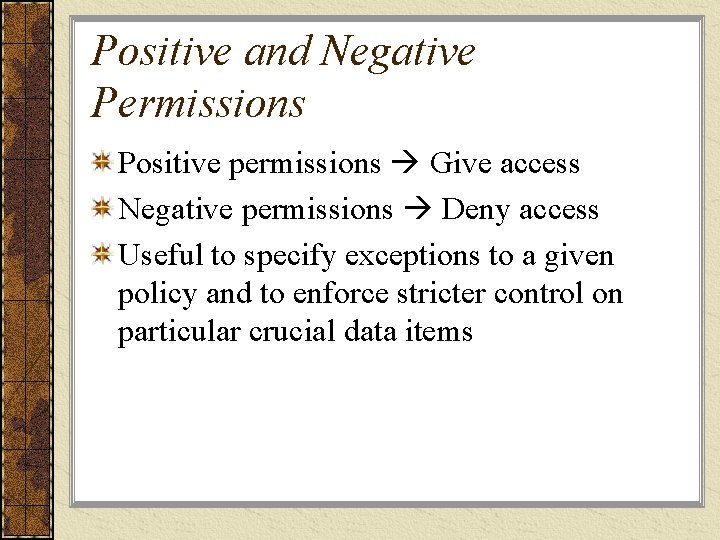 Positive and Negative Permissions

Positive permissions → Give access

Negative permissions → Deny access

Useful to specify exceptions to a given policy and to enforce stricter control on particular crucial data items